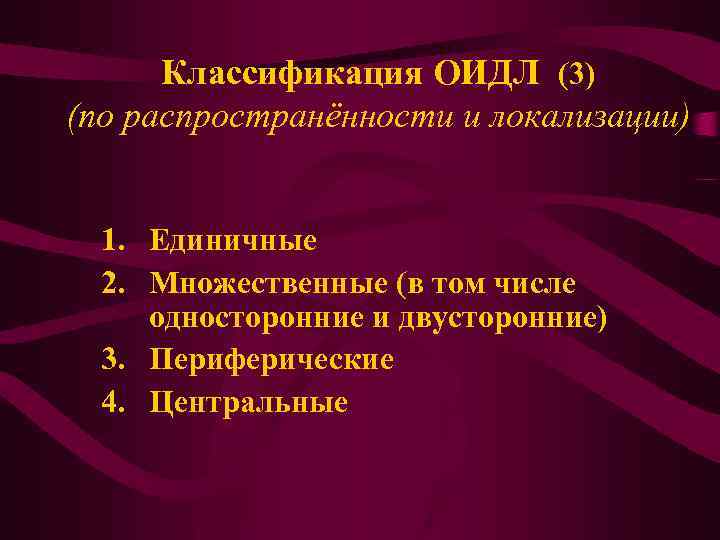 Классификация ОИДЛ (3)
(по распространённости и локализации)

1. Единичные
2. Множественные (в том числе односторонние и двусторонние)
3. Периферические
4. Центральные